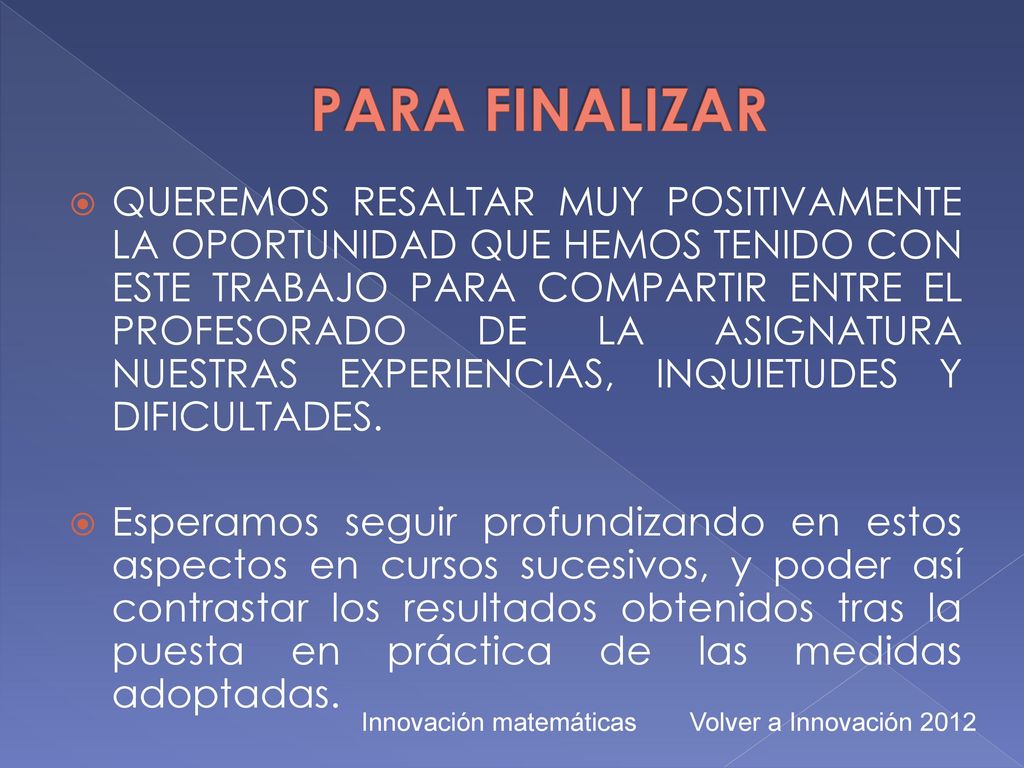 PARA FINALIZAR

QUEREMOS RESALTAR MUY POSITIVAMENTE LA OPORTUNIDAD QUE HEMOS TENIDO CON ESTE TRABAJO PARA COMPARTIR ENTRE EL PROFESORADO DE LA ASIGNATURA NUESTRAS EXPERIENCIAS, INQUIETUDES Y DIFICULTADES.

Esperamos seguir profundizando en estos aspectos en cursos sucesivos, y poder así contrastar los resultados obtenidos tras la puesta en práctica de las medidas adoptadas.

Innovación matemáticas Volver a Innovación 2012